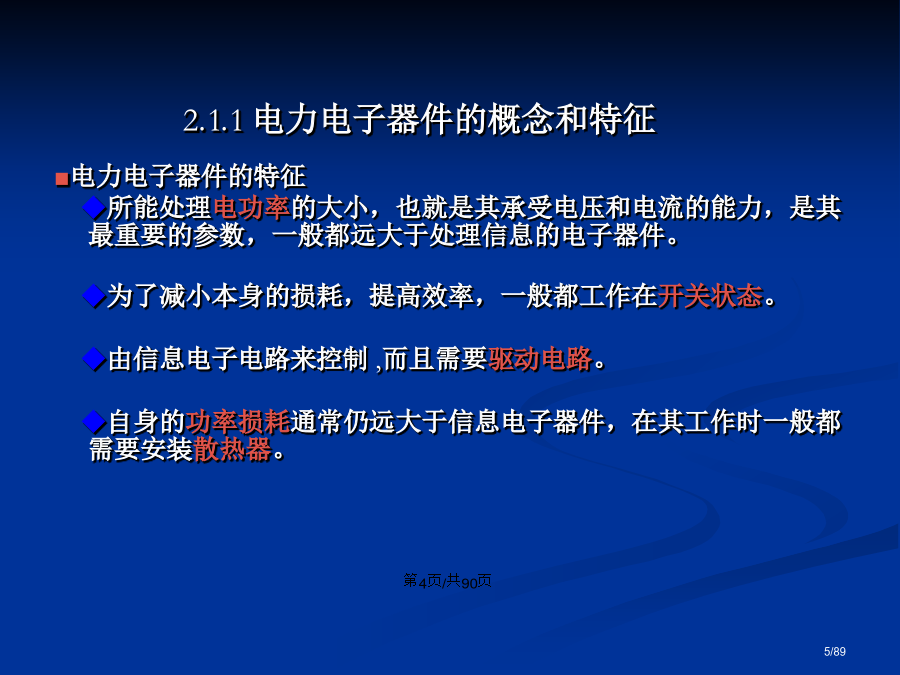 2.1.1 电力电子器件的概念和特征

■电力电子器件的特征

◆所能处理电功率的大小，也就是其承受电压和电流的能力，是其最重要的参数，一般都远大于处理信息的电子器件。

◆为了减小本身的损耗，提高效率，一般都工作在开关状态。

◆由信息电子电路来控制 ,而且需要驱动电路。

◆自身的功率损耗通常仍远大于信息电子器件，在其工作时一般都需要安装散热器。

第4页/共90页

5/89